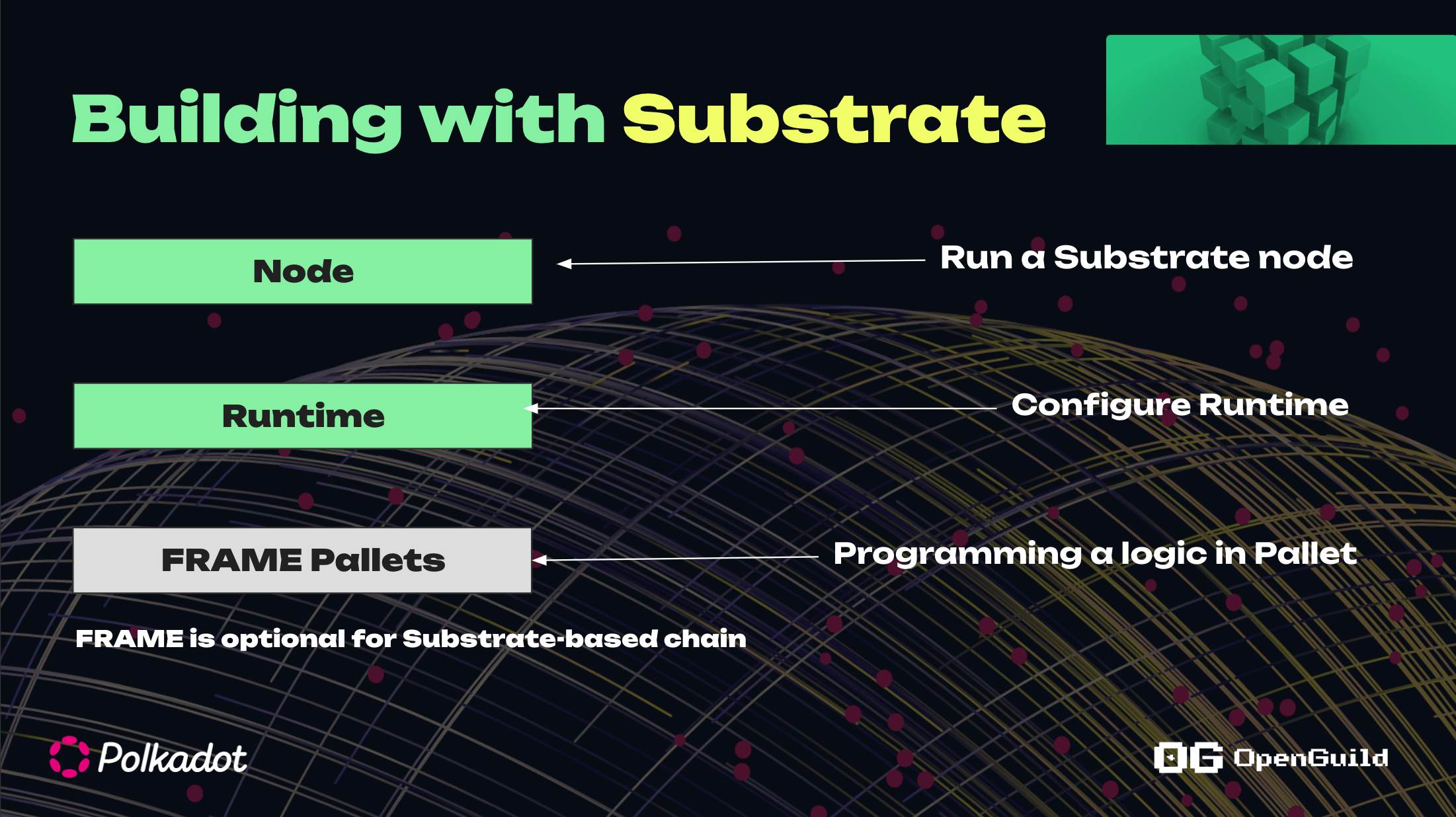 Building with Substrate

Node

Run a Substrate node

Runtime

Configure Runtime

FRAME Pallets

Programming a logic in Pallet

FRAME is optional for Substrate-based chain

Polkadot

OG OpenGuild